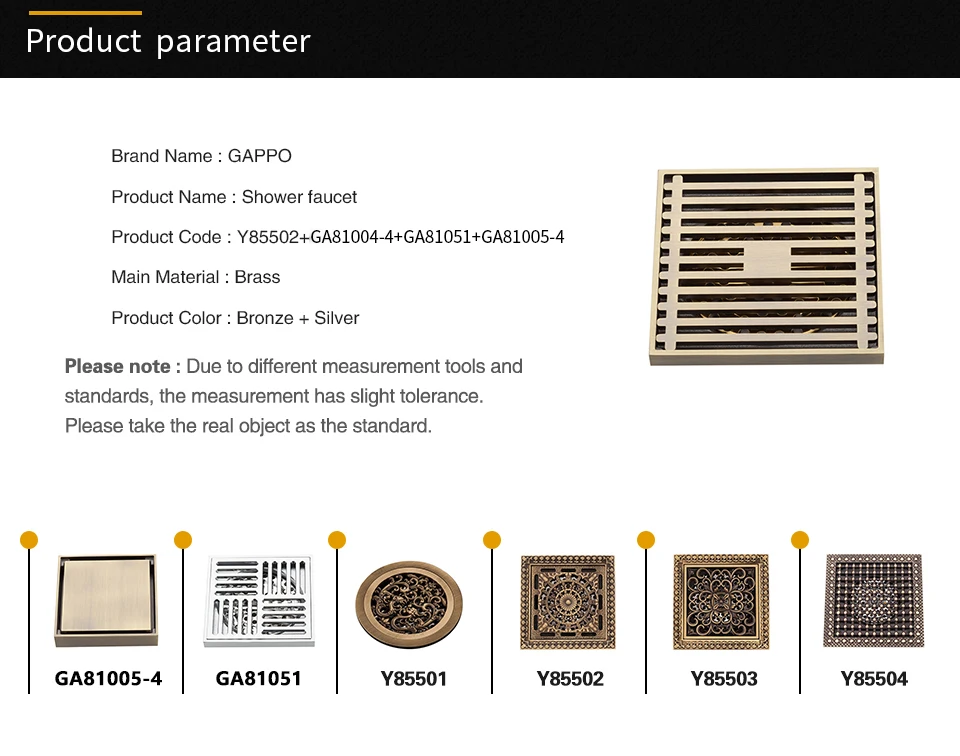 Product parameter

Brand Name : GAPPO

Product Name : Shower faucet

Product Code : Y85502+GA81004-4+GA81051+GA81005-4

Main Material : Brass

Product Color : Bronze + Silver

Please note : Due to different measurement tools and standards, the measurement has slight tolerance. Please take the real object as the standard.

GA81005-4

GA81051

Y85501

Y85502

Y85503

Y85504